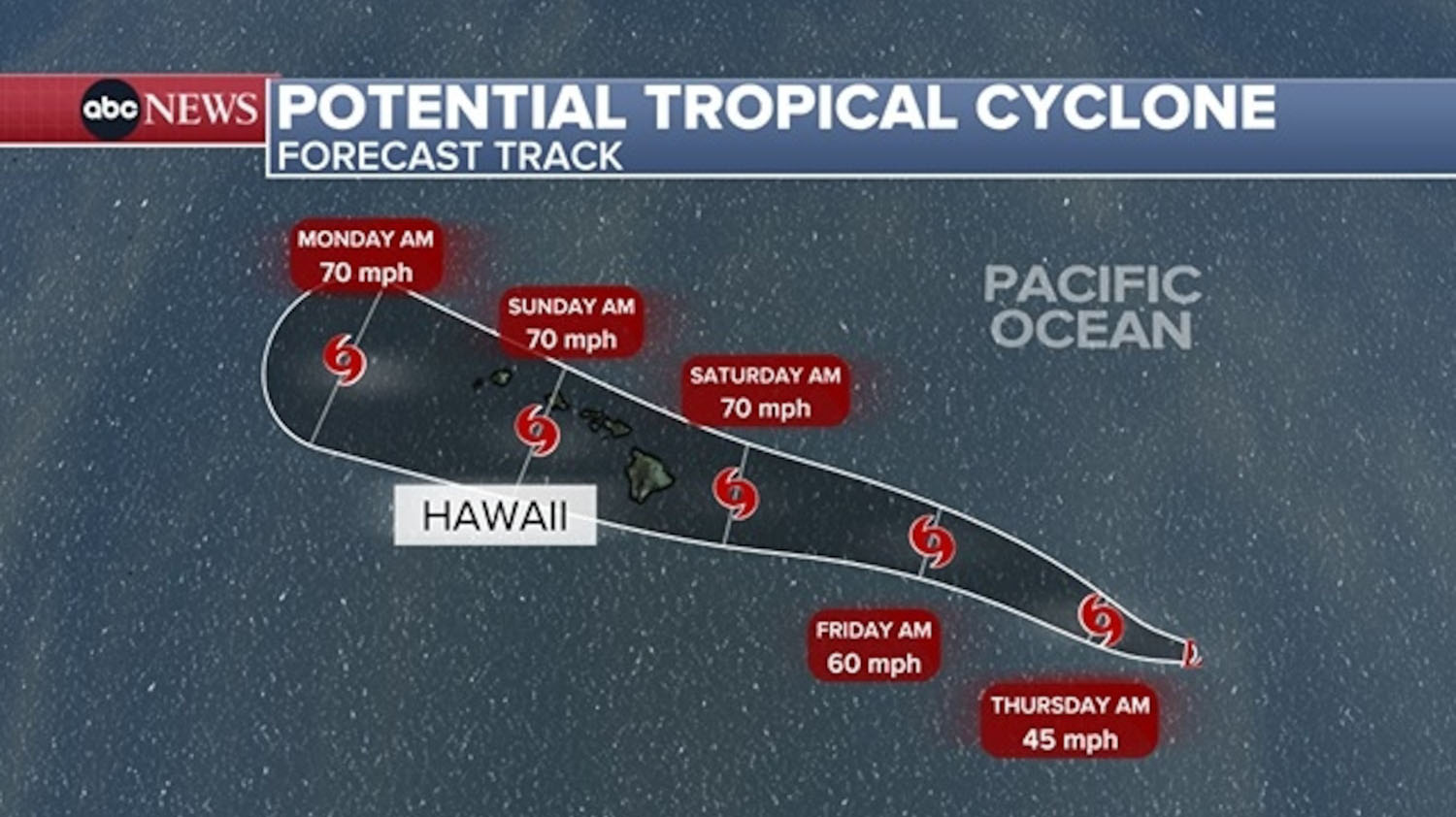 abc NEWS POTENTIAL TROPICAL CYCLONE
FORECAST TRACK

MONDAY AM
70 mph

SUNDAY AM
70 mph

SATURDAY AM
70 mph

PACIFIC OCEAN

HAWAII

FRIDAY AM
60 mph

THURSDAY AM
45 mph